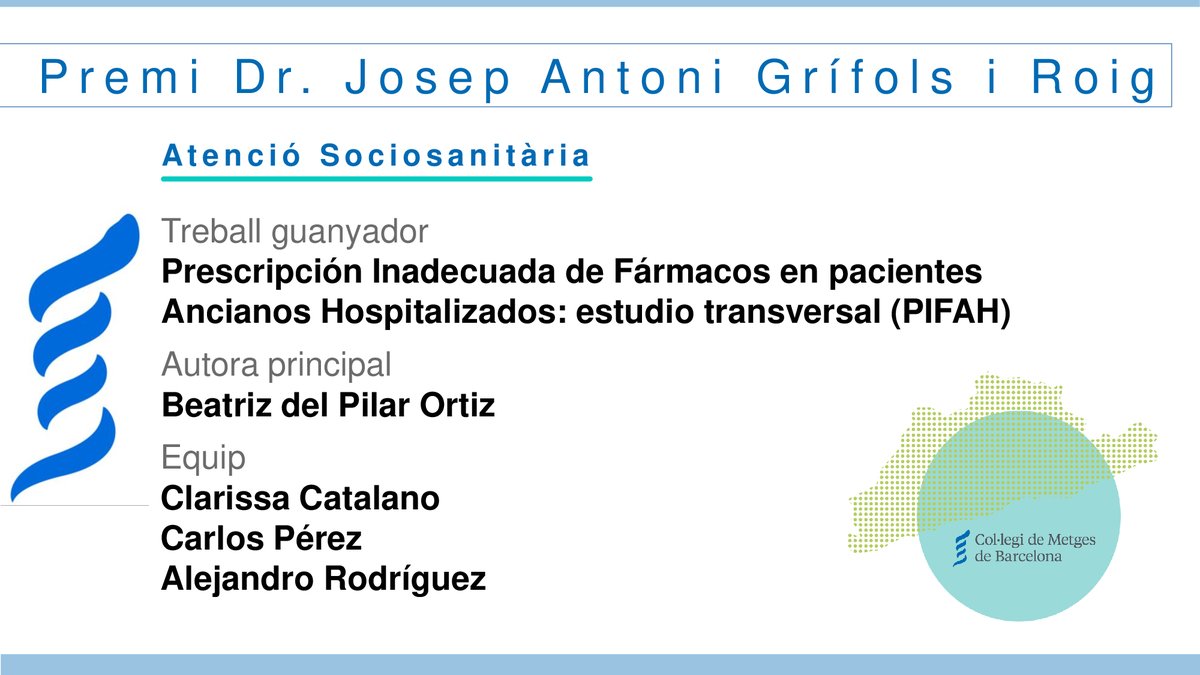 Premi Dr. Josep Antoni Grífols i Roig

Atenció Sociosanitària

Treball guanyador
Prescripción Inadecuada de Fármacos en pacientes Ancianos Hospitalizados: estudio transversal (PIFAH)

Autora principal
Beatriz del Pilar Ortiz

Equip
Clarissa Catalano
Carlos Pérez
Alejandro Rodríguez

Col·legi de Metges de Barcelona